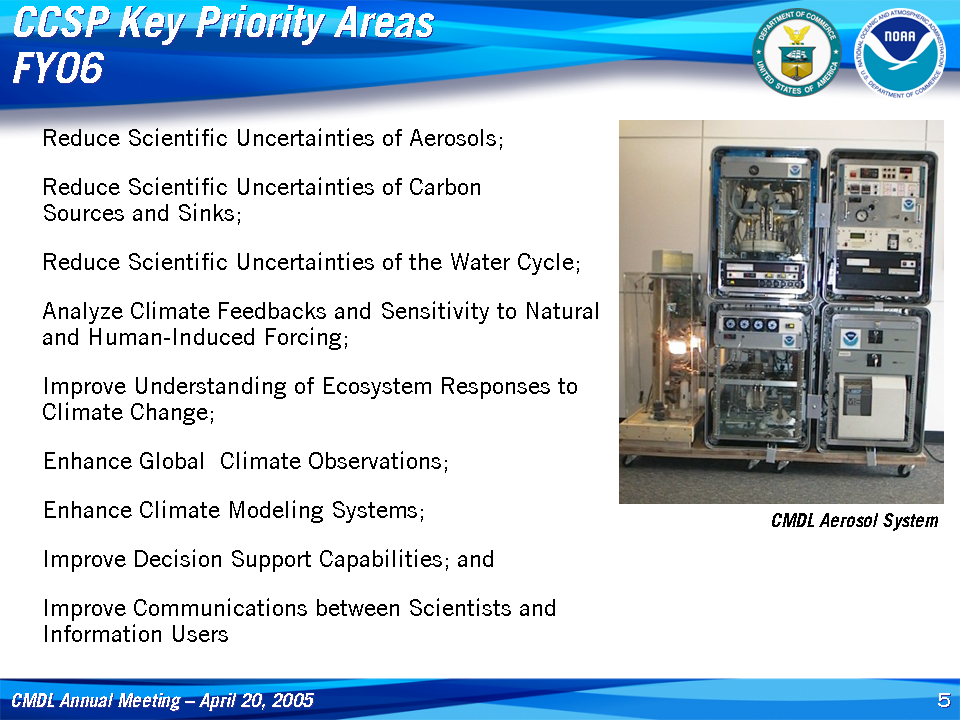 CCSP Key Priority Areas FY06

DEPARTMENT OF COMMERCE UNITED STATES OF AMERICA

NATIONAL OCEANIC AND ATMOSPHERIC ADMINISTRATION NOAA U.S. DEPARTMENT OF COMMERCE

Reduce Scientific Uncertainties of Aerosols;

Reduce Scientific Uncertainties of Carbon Sources and Sinks;

Reduce Scientific Uncertainties of the Water Cycle;

Analyze Climate Feedbacks and Sensitivity to Natural and Human-Induced Forcing;

Improve Understanding of Ecosystem Responses to Climate Change;

Enhance Global Climate Observations;

Enhance Climate Modeling Systems;

Improve Decision Support Capabilities; and

Improve Communications between Scientists and Information Users

CMDL Aerosol System

CMDL Annual Meeting – April 20, 2005

5